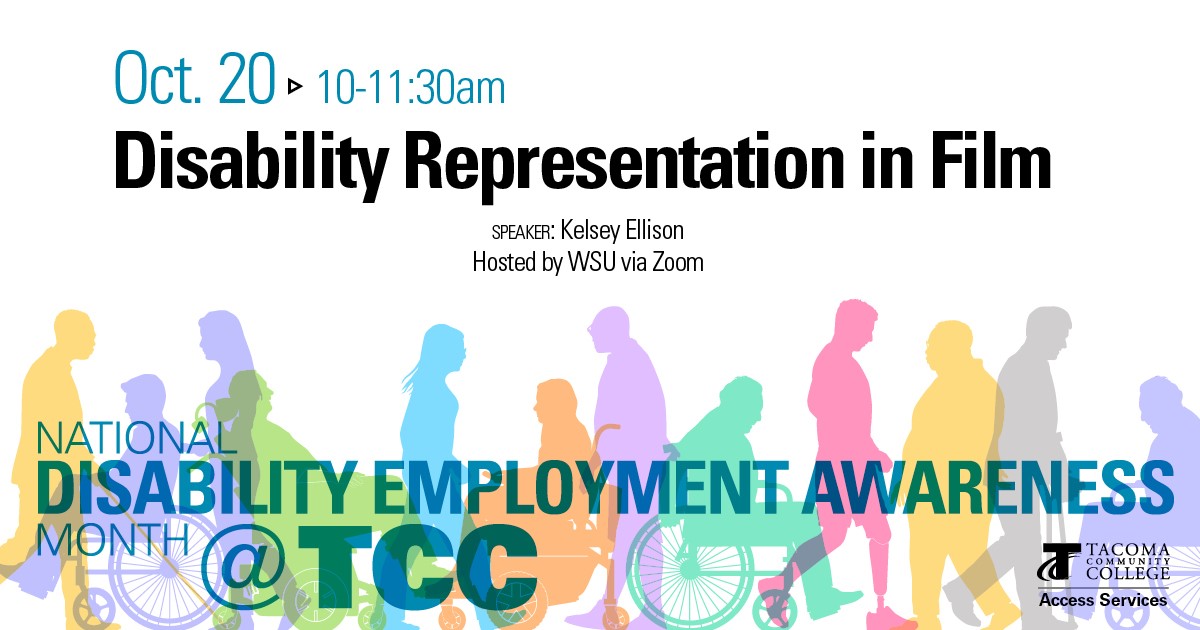 Oct. 20 ▹ 10-11:30am

Disability Representation in Film

SPEAKER: Kelsey Ellison
Hosted by WSU via Zoom

NATIONAL
DISABILITY EMPLOYMENT AWARENESS
MONTH @TCC

TACOMA COMMUNITY COLLEGE
Access Services